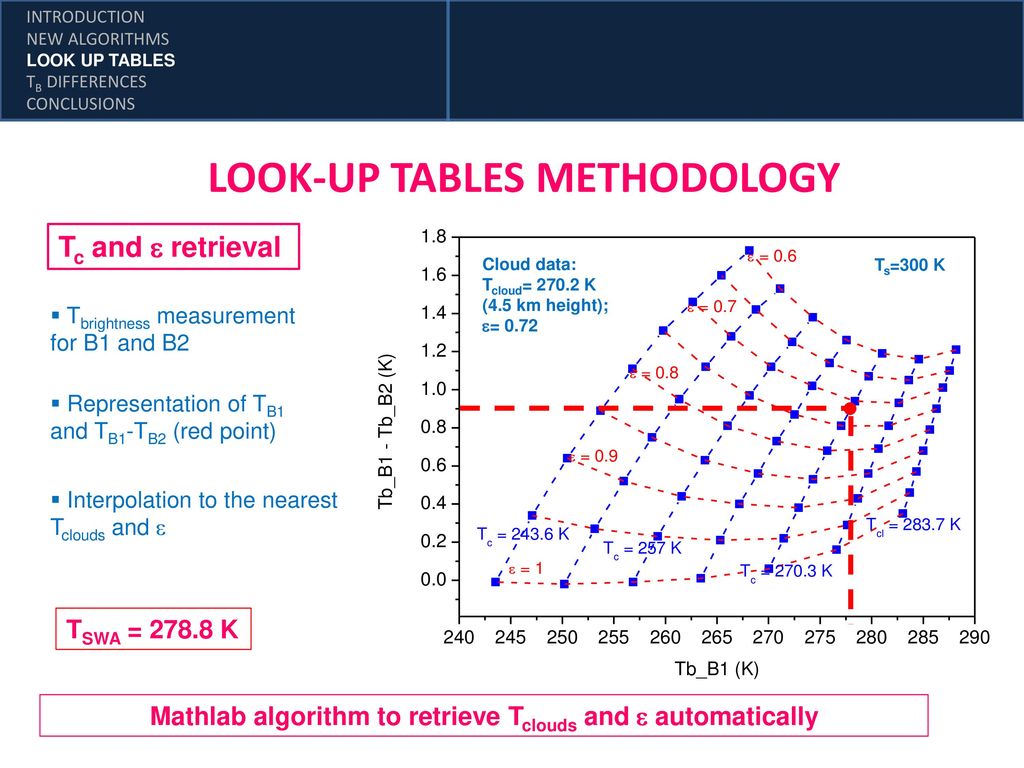 INTRODUCTION
NEW ALGORITHMS
LOOK UP TABLES
$T_B$ DIFFERENCES
CONCLUSIONS

LOOK-UP TABLES METHODOLOGY

$T_c$ and $\varepsilon$ retrieval

▪ $T_{brightness}$ measurement for B1 and B2

▪ Representation of $T_{B1}$ and $T_{B1}$-$T_{B2}$ (red point)

▪ Interpolation to the nearest $T_{clouds}$ and $\varepsilon$

$T_{SWA}$ = 278.8 K

Cloud data:
$T_{cloud}$= 270.2 K
(4.5 km height);
$\varepsilon$= 0.72

$T_s$=300 K

$\varepsilon$ = 0.6
$\varepsilon$ = 0.7
$\varepsilon$ = 0.8
$\varepsilon$ = 0.9
$\varepsilon$ = 1

$T_c$ = 243.6 K
$T_c$ = 257 K
$T_c$ = 270.3 K
$T_{cl}$ = 283.7 K

Tb_B1 - Tb_B2 (K)
1.8
1.6
1.4
1.2
1.0
0.8
0.6
0.4
0.2
0.0

240 245 250 255 260 265 270 275 280 285 290
Tb_B1 (K)

Mathlab algorithm to retrieve $T_{clouds}$ and $\varepsilon$ automatically